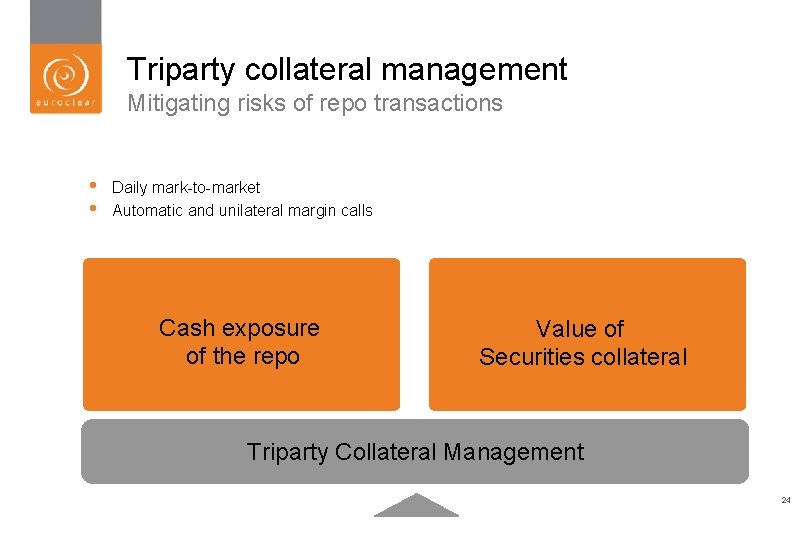 euroclear

Triparty collateral management

Mitigating risks of repo transactions

• Daily mark-to-market
• Automatic and unilateral margin calls

Cash exposure of the repo

Value of Securities collateral

Triparty Collateral Management

24